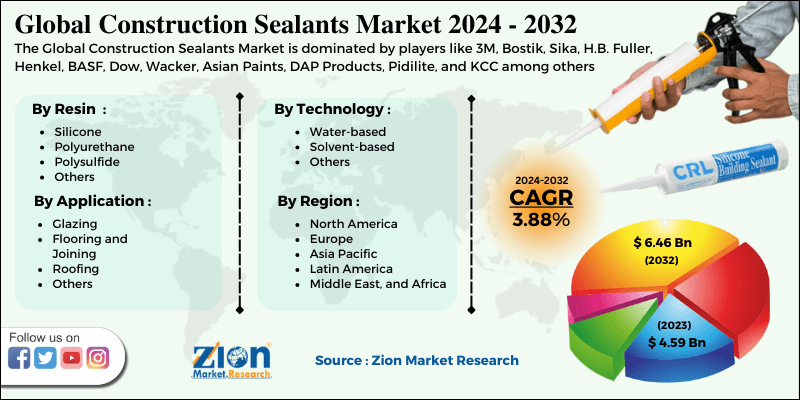 Global Construction Sealants Market 2024 - 2032

The Global Construction Sealants Market is dominated by players like 3M, Bostik, Sika, H.B. Fuller, Henkel, BASF, Dow, Wacker, Asian Paints, DAP Products, Pidilite, and KCC among others

By Resin :
- Silicone
- Polyurethane
- Polysulfide
- Others

By Application :
- Glazing
- Flooring and Joining
- Roofing
- Others

By Technology :
- Water-based
- Solvent-based
- Others

By Region :
- North America
- Europe
- Asia Pacific
- Latin America
- Middle East, and Africa

CRL Silicone Building Sealant

2024-2032
CAGR
3.88%

$ 6.46 Bn
(2032)

(2023)
$ 4.59 Bn

Follow us on

Zion Market.Research

Source : Zion Market Research